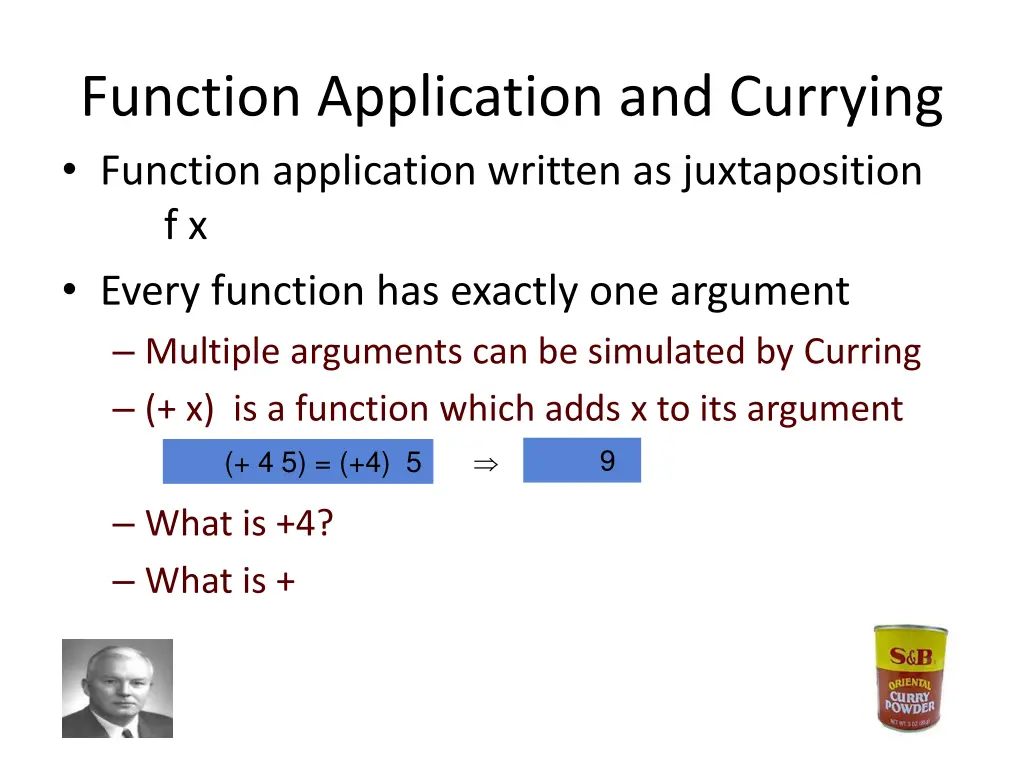 Function Application and Currying

• Function application written as juxtaposition
f x

• Every function has exactly one argument
– Multiple arguments can be simulated by Curring
– (+ x) is a function which adds x to its argument

(+ 4 5) = (+4) 5 $\Rightarrow$ 9

– What is +4?
– What is +

S&B
ORIENTAL
CURRY
POWDER
NET WT 3 OZ (85g)